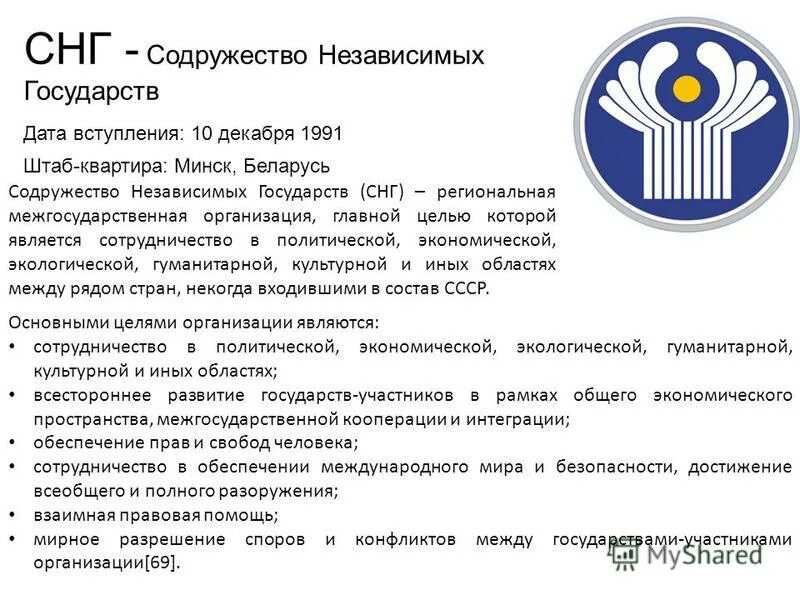 СНГ - Содружество Независимых Государств

Дата вступления: 10 декабря 1991

Штаб-квартира: Минск, Беларусь

Содружество Независимых Государств (СНГ) – региональная межгосударственная организация, главной целью которой является сотрудничество в политической, экономической, экологической, гуманитарной, культурной и иных областях между рядом стран, некогда входившими в состав СССР.

Основными целями организации являются:
• сотрудничество в политической, экономической, экологической, гуманитарной, культурной и иных областях;
• всестороннее развитие государств-участников в рамках общего экономического пространства, межгосударственной кооперации и интеграции;
• обеспечение прав и свобод человека;
• сотрудничество в обеспечении международного мира и безопасности, достижение всеобщего и полного разоружения;
• взаимная правовая помощь;
• мирное разрешение споров и конфликтов между государствами-участниками организации[69].

MyShared